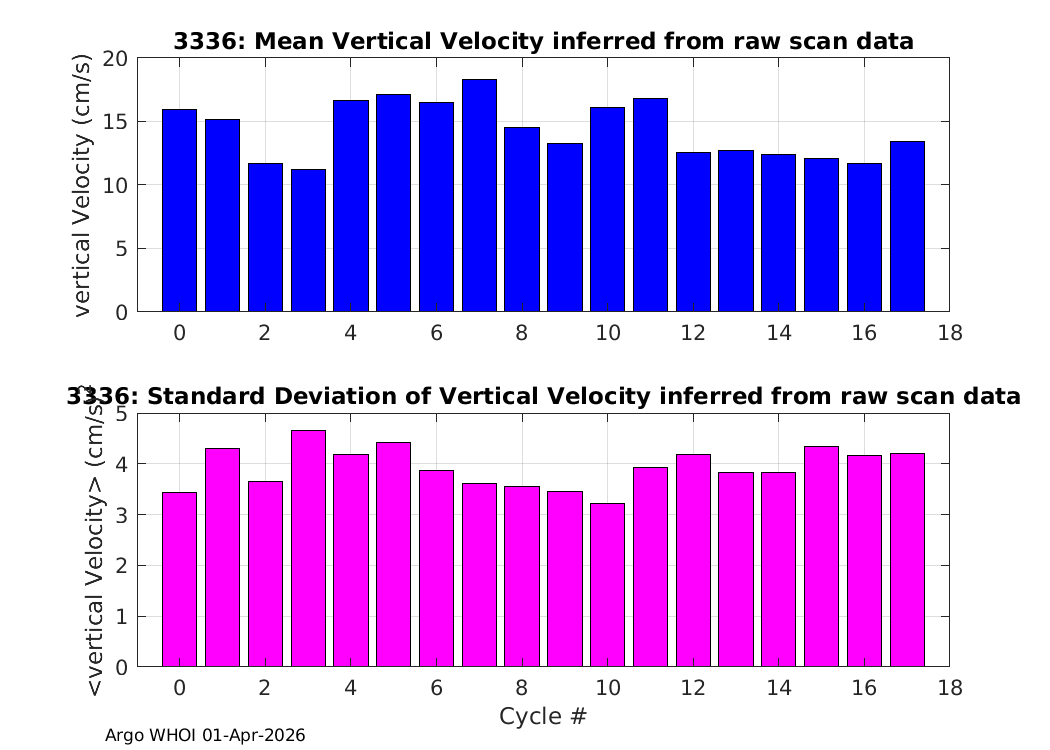 3336: Mean Vertical Velocity inferred from raw scan data

vertical Velocity (cm/s)

20
15
10
5
0

0 2 4 6 8 10 12 14 16 18

3336: Standard Deviation of Vertical Velocity inferred from raw scan data

<vertical Velocity> (cm/s)

5
4
3
2
1
0

0 2 4 6 8 10 12 14 16 18

Cycle #

Argo WHOI 01-Apr-2026